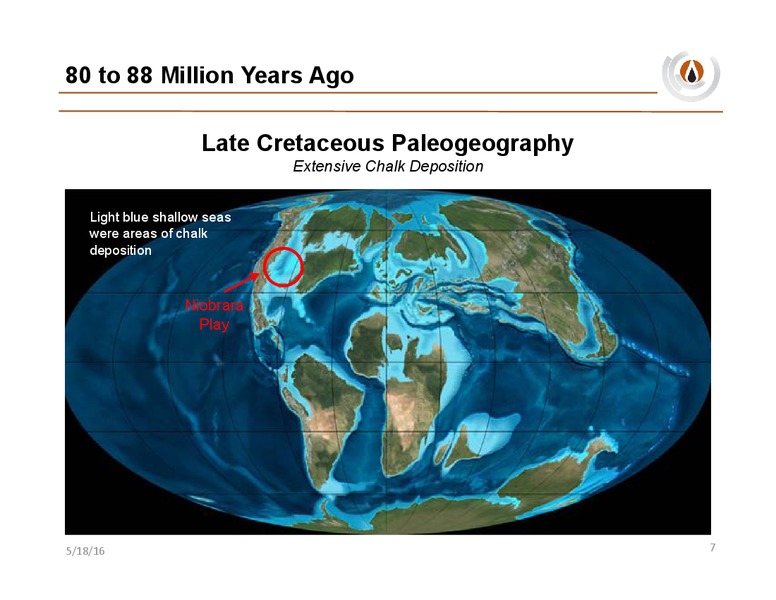 80 to 88 Million Years Ago

Late Cretaceous Paleogeography
Extensive Chalk Deposition

Light blue shallow seas were areas of chalk deposition

Niobrara Play

5/18/16

7